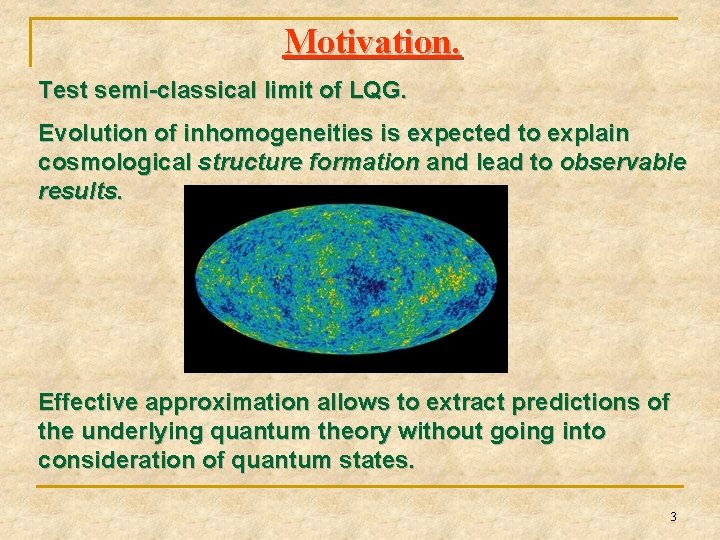 Motivation.

Test semi-classical limit of LQG.

Evolution of inhomogeneities is expected to explain cosmological structure formation and lead to observable results.

Effective approximation allows to extract predictions of the underlying quantum theory without going into consideration of quantum states.

3